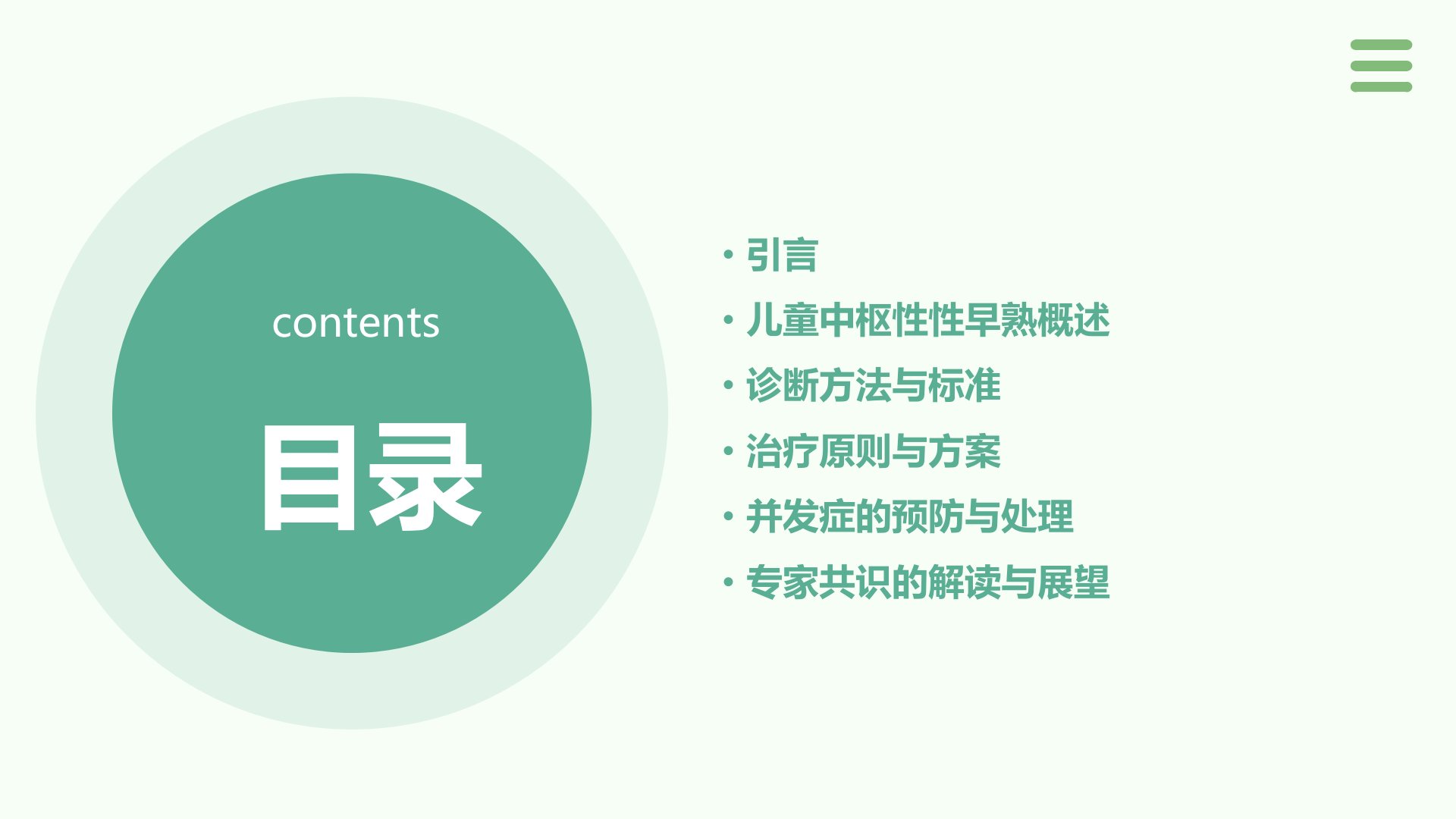 contents

目录

• 引言
• 儿童中枢性性早熟概述
• 诊断方法与标准
• 治疗原则与方案
• 并发症的预防与处理
• 专家共识的解读与展望